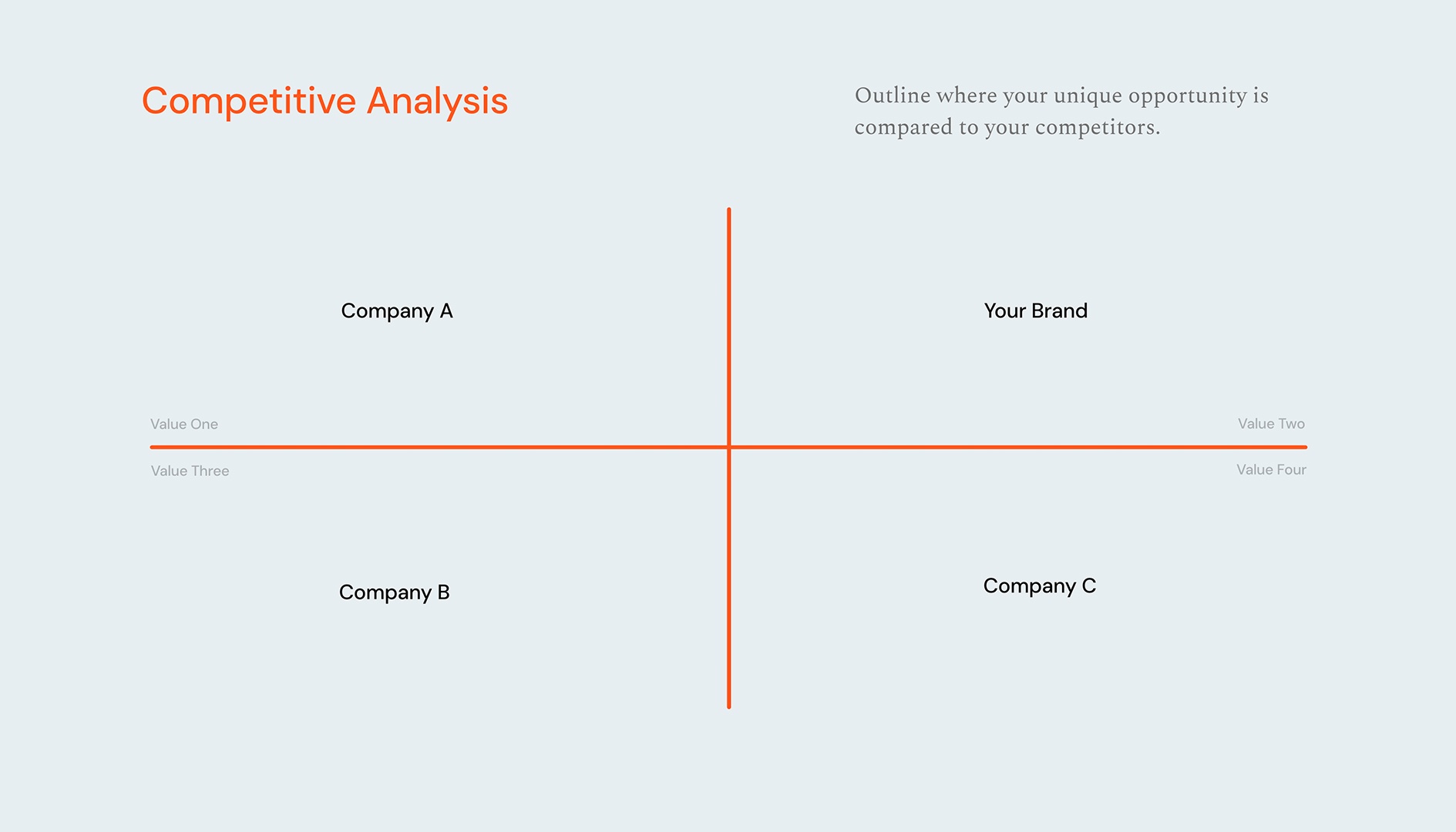 Competitive Analysis

Outline where your unique opportunity is compared to your competitors.

Company A

Your Brand

Value One

Value Two

Value Three

Value Four

Company B

Company C